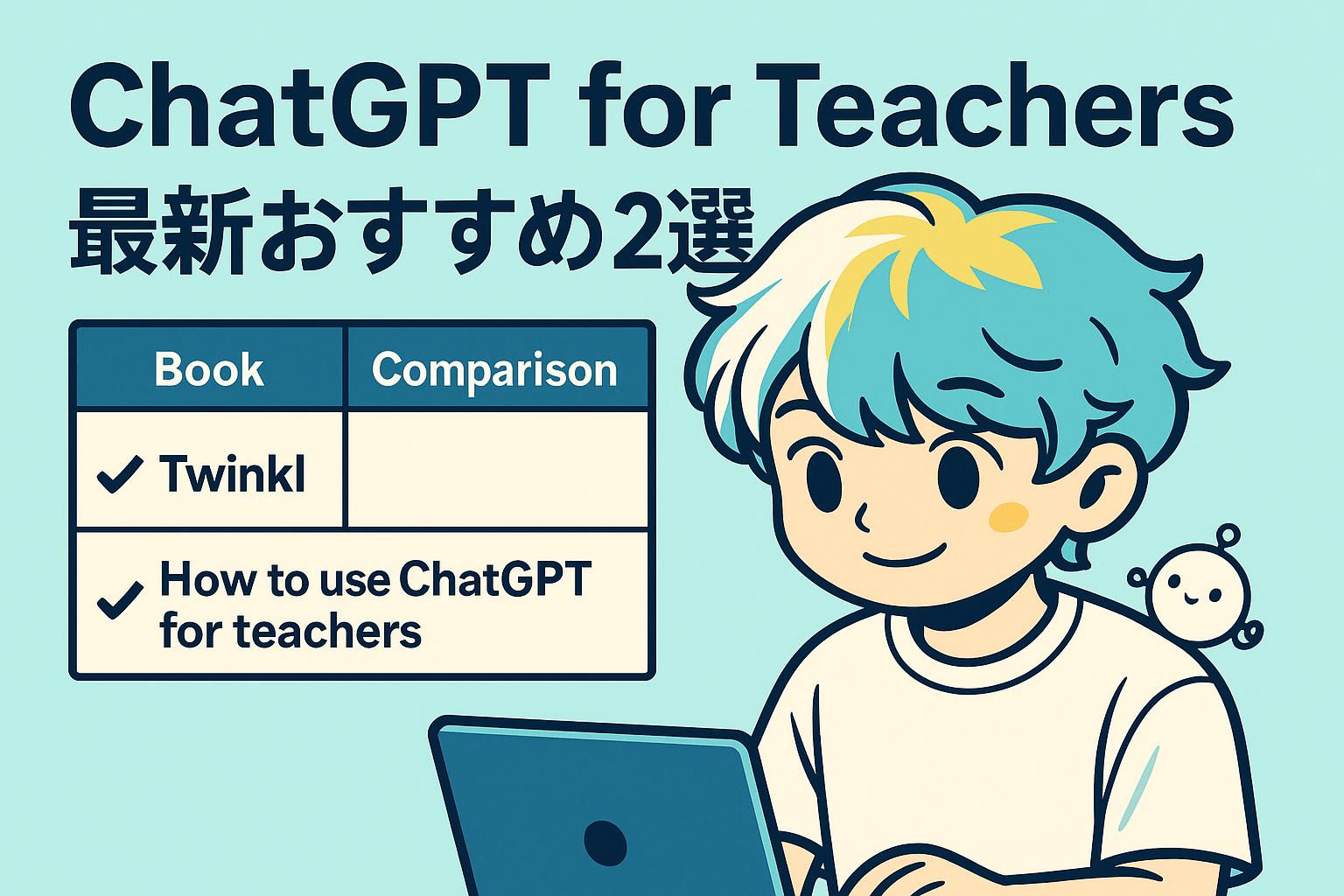 ChatGPT for Teachers
最新おすすめ2選

| Book | Comparison |
|---|---|
| ✓ Twinkl | |
| ✓ How to use ChatGPT for teachers | |